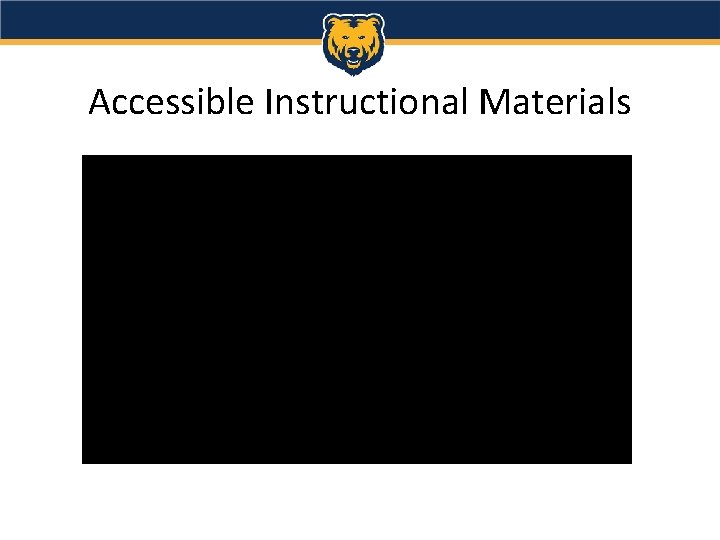 Accessible Instructional Materials